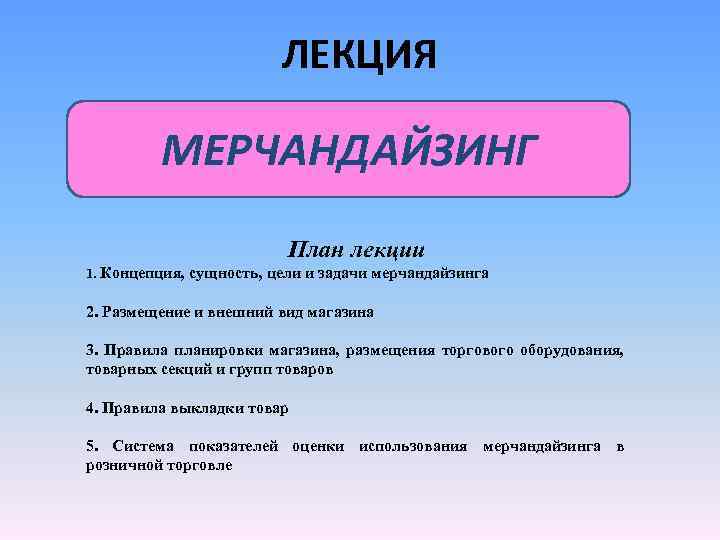 ЛЕКЦИЯ

МЕРЧАНДАЙЗИНГ

План лекции

1. Концепция, сущность, цели и задачи мерчандайзинга

2. Размещение и внешний вид магазина

3. Правила планировки магазина, размещения торгового оборудования, товарных секций и групп товаров

4. Правила выкладки товар

5. Система показателей оценки использования мерчандайзинга в розничной торговле